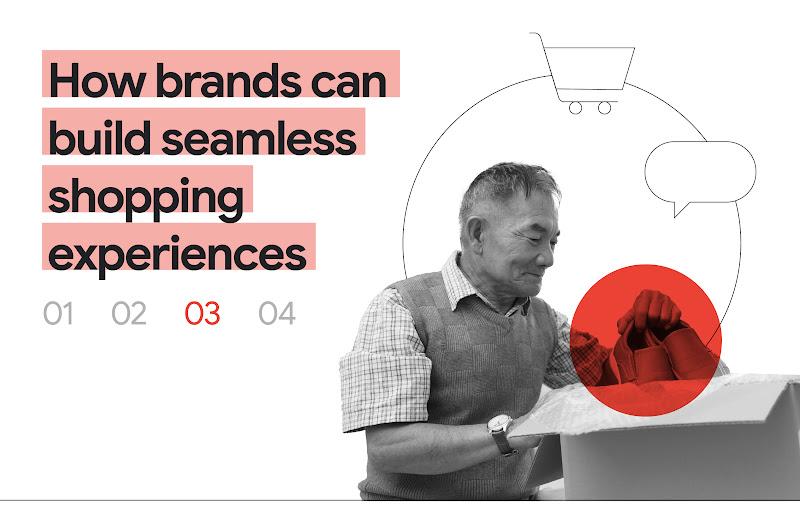 How brands can build seamless shopping experiences

01 02 03 04